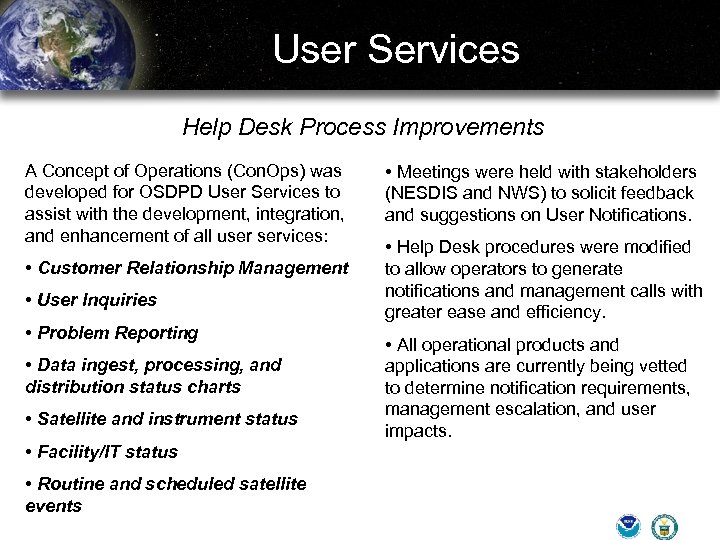 User Services

Help Desk Process Improvements

A Concept of Operations (ConOps) was developed for OSDPD User Services to assist with the development, integration, and enhancement of all user services:

• Customer Relationship Management

• User Inquiries

• Problem Reporting

• Data ingest, processing, and distribution status charts

• Satellite and instrument status

• Facility/IT status

• Routine and scheduled satellite events

• Meetings were held with stakeholders (NESDIS and NWS) to solicit feedback and suggestions on User Notifications.

• Help Desk procedures were modified to allow operators to generate notifications and management calls with greater ease and efficiency.

• All operational products and applications are currently being vetted to determine notification requirements, management escalation, and user impacts.